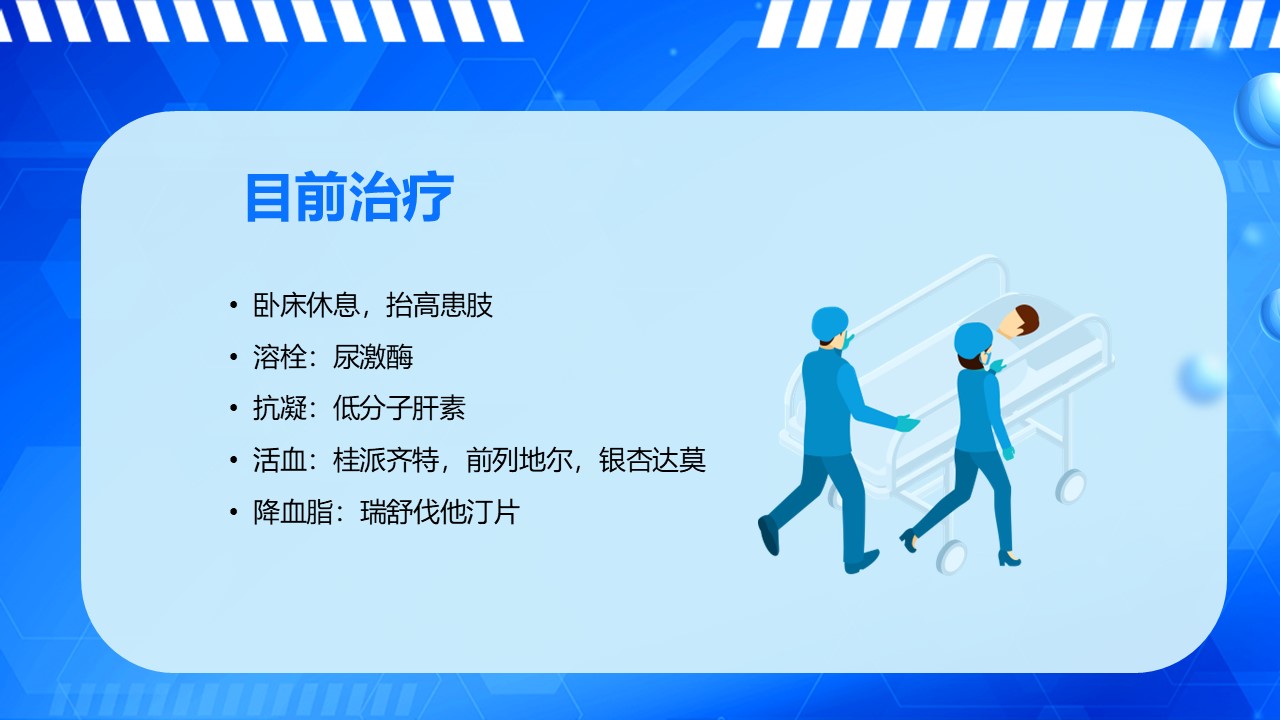 目前治疗

• 卧床休息，抬高患肢
• 溶栓：尿激酶
• 抗凝：低分子肝素
• 活血：桂派齐特，前列地尔，银杏达莫
• 降血脂：瑞舒伐他汀片